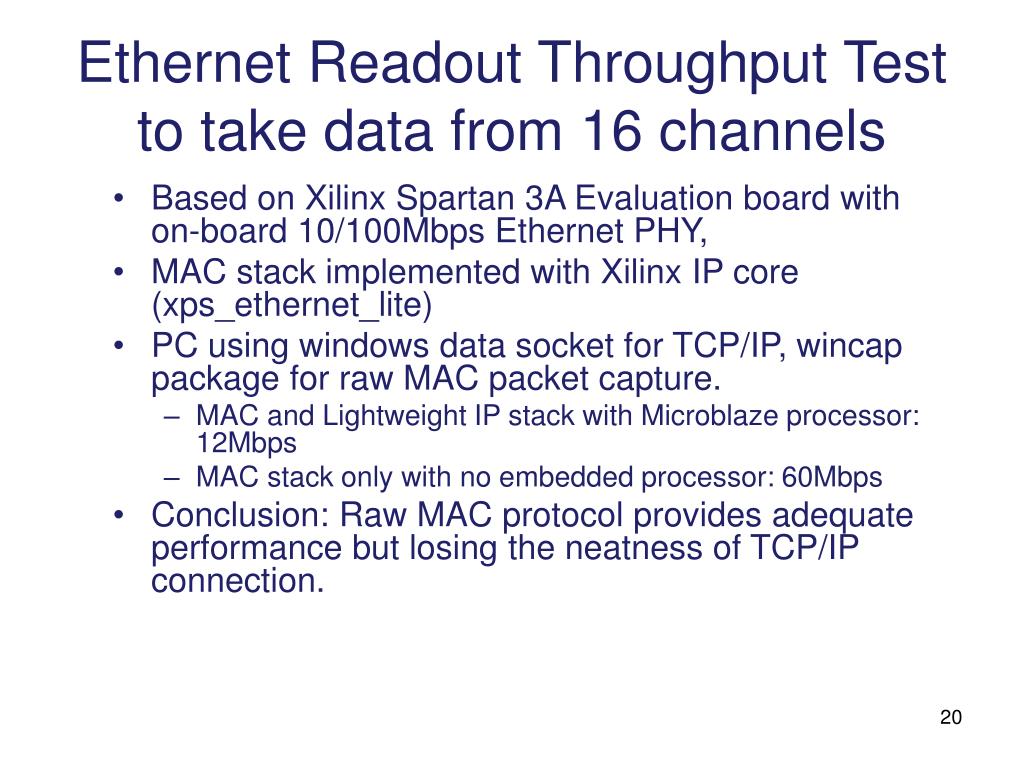 Ethernet Readout Throughput Test to take data from 16 channels

• Based on Xilinx Spartan 3A Evaluation board with on-board 10/100Mbps Ethernet PHY,
• MAC stack implemented with Xilinx IP core (xps_ethernet_lite)
• PC using windows data socket for TCP/IP, wincap package for raw MAC packet capture.
 – MAC and Lightweight IP stack with Microblaze processor: 12Mbps
 – MAC stack only with no embedded processor: 60Mbps
• Conclusion: Raw MAC protocol provides adequate performance but losing the neatness of TCP/IP connection.

20